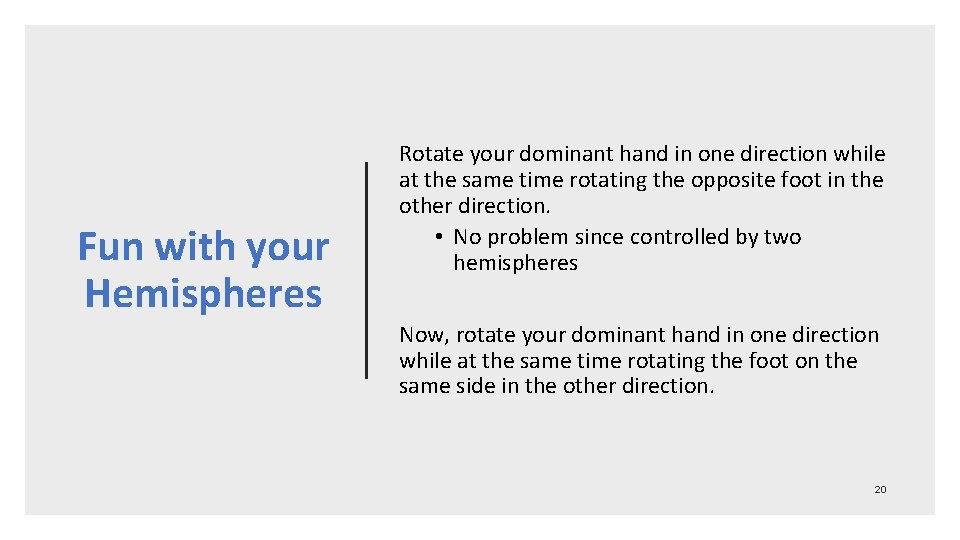 Fun with your Hemispheres

Rotate your dominant hand in one direction while at the same time rotating the opposite foot in the other direction.
• No problem since controlled by two hemispheres

Now, rotate your dominant hand in one direction while at the same time rotating the foot on the same side in the other direction.

20